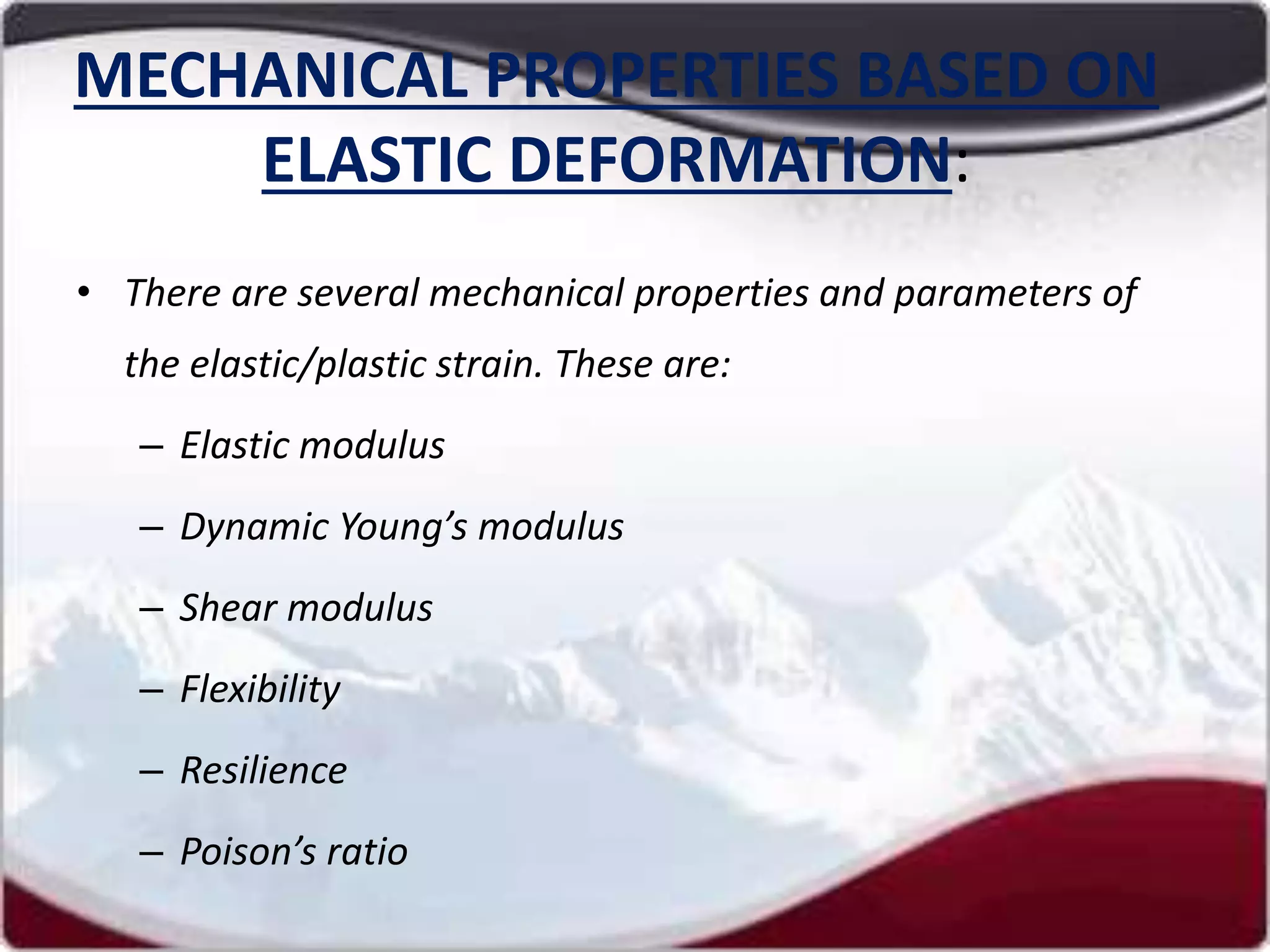 MECHANICAL PROPERTIES BASED ON ELASTIC DEFORMATION:

• There are several mechanical properties and parameters of the elastic/plastic strain. These are:

– Elastic modulus

– Dynamic Young's modulus

– Shear modulus

– Flexibility

– Resilience

– Poison's ratio